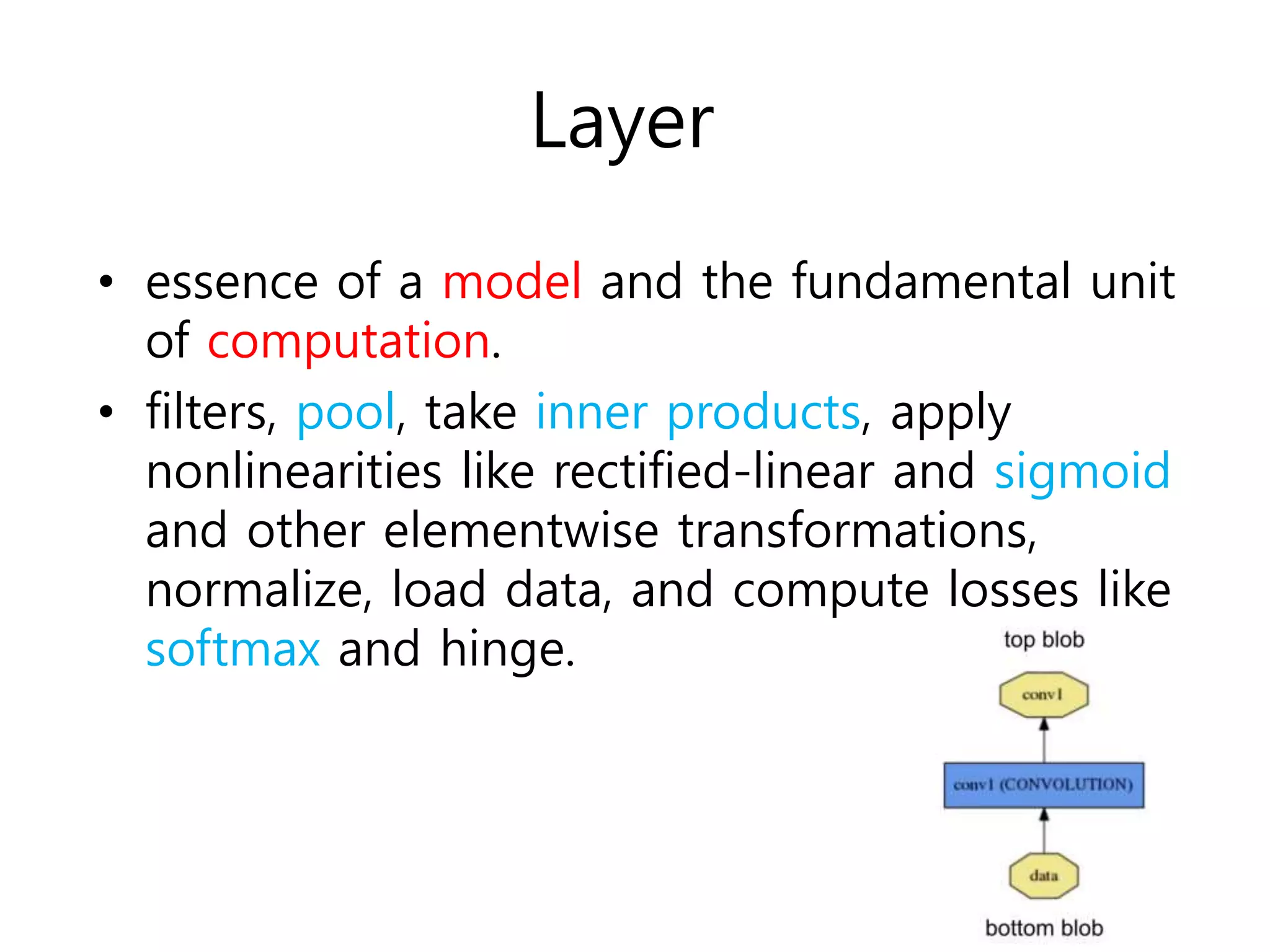 Layer

• essence of a model and the fundamental unit of computation.

• filters, pool, take inner products, apply nonlinearities like rectified-linear and sigmoid and other elementwise transformations, normalize, load data, and compute losses like softmax and hinge.

top blob

conv1

conv1 (CONVOLUTION)

data

bottom blob